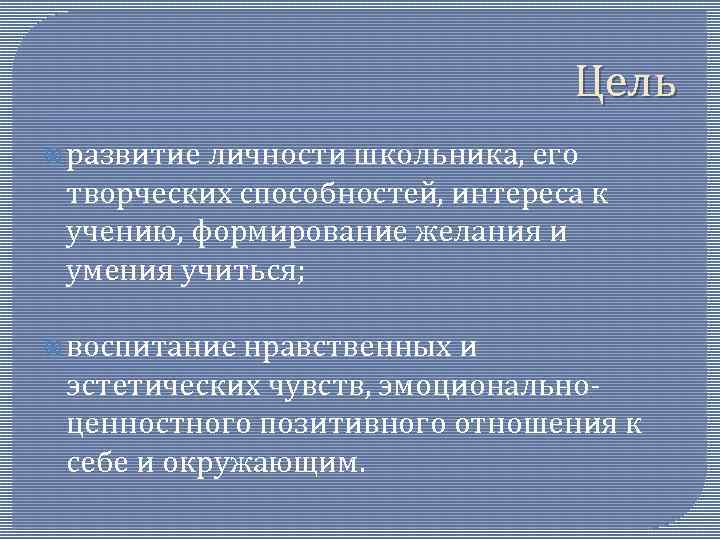 Цель

развитие личности школьника, его творческих способностей, интереса к учению, формирование желания и умения учиться;

воспитание нравственных и эстетических чувств, эмоционально-ценностного позитивного отношения к себе и окружающим.